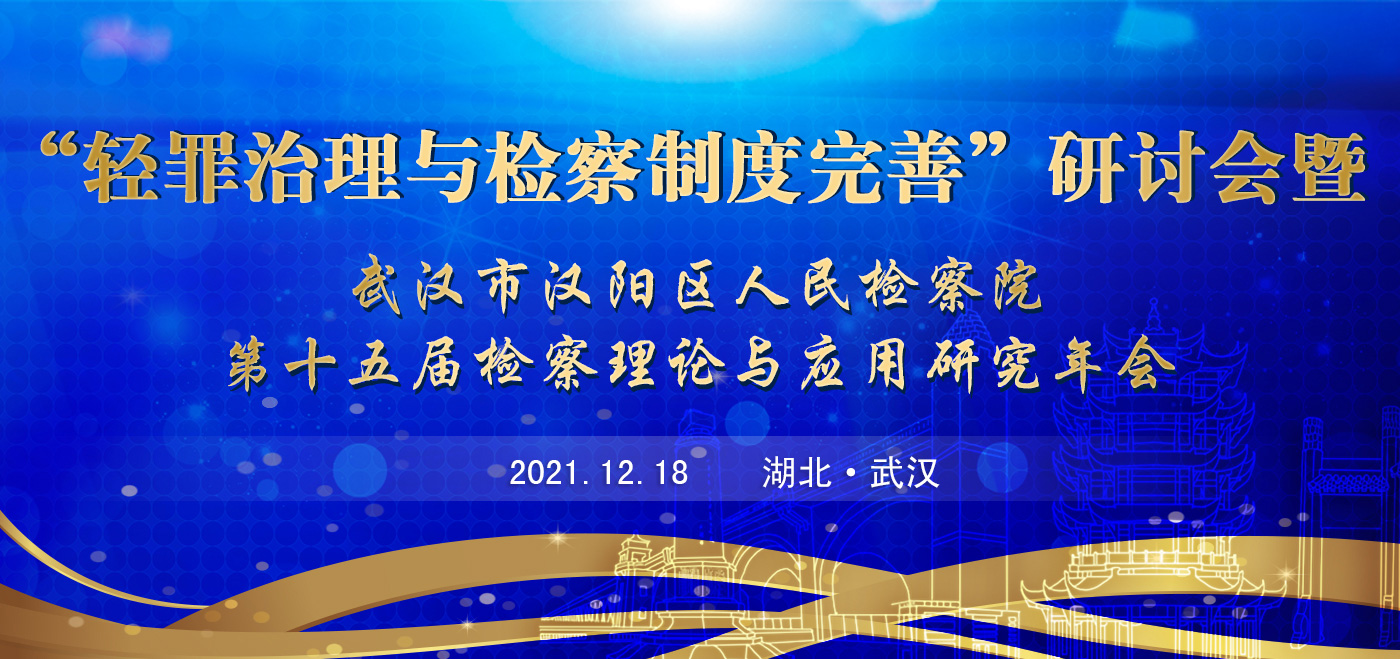 “轻罪治理与检察制度完善”研讨会暨

武汉市汉阳区人民检察院
第十五届检察理论与应用研究年会

2021.12.18 湖北·武汉